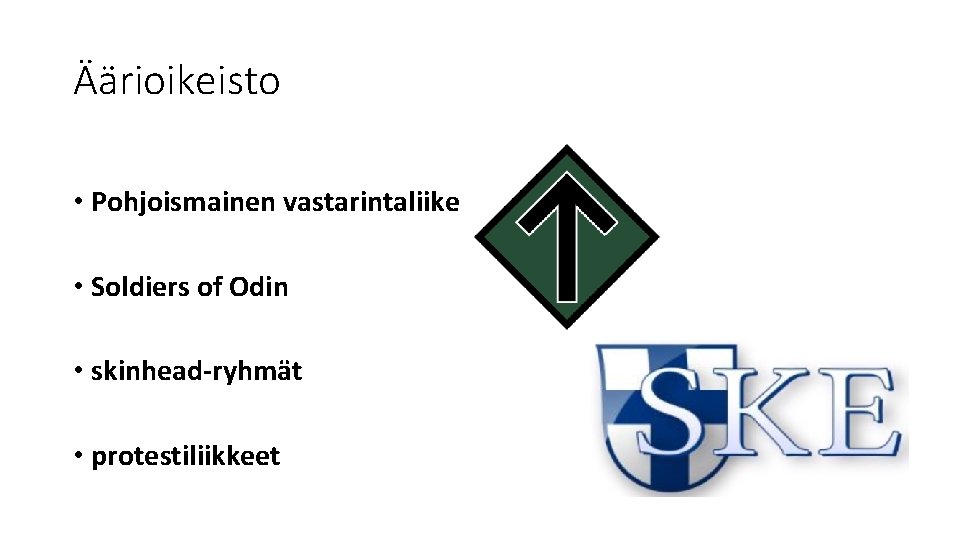 Äärioikeisto

• Pohjoismainen vastarintaliike

• Soldiers of Odin

• skinhead-ryhmät

• protestiliikkeet

SKE